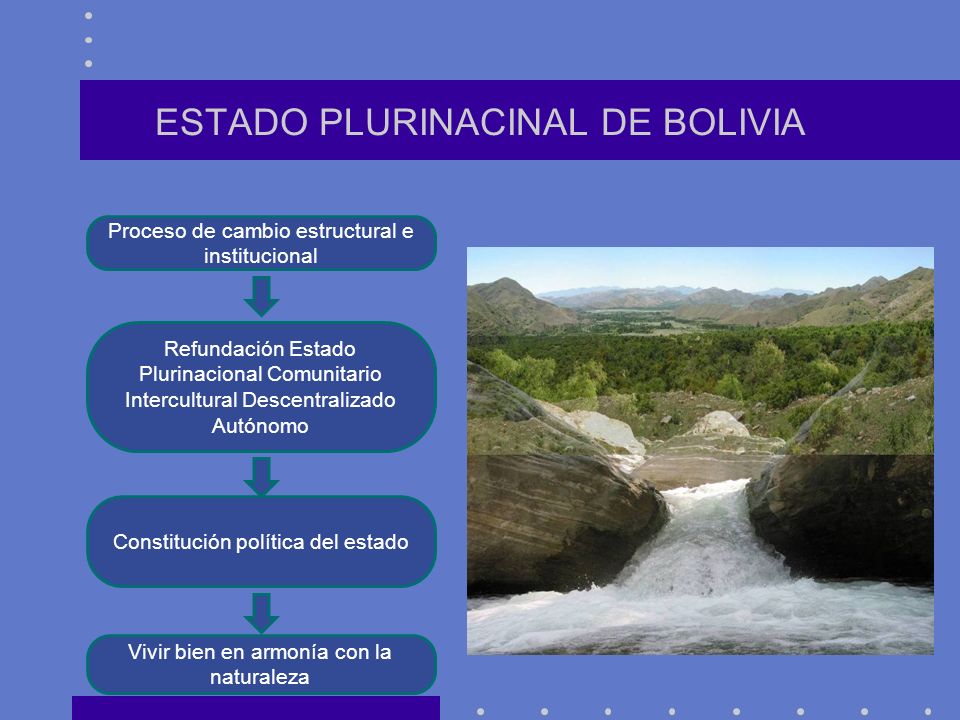 ESTADO PLURINACINAL DE BOLIVIA

Proceso de cambio estructural e institucional

Refundación Estado Plurinacional Comunitario Intercultural Descentralizado Autónomo

Constitución política del estado

Vivir bien en armonía con la naturaleza